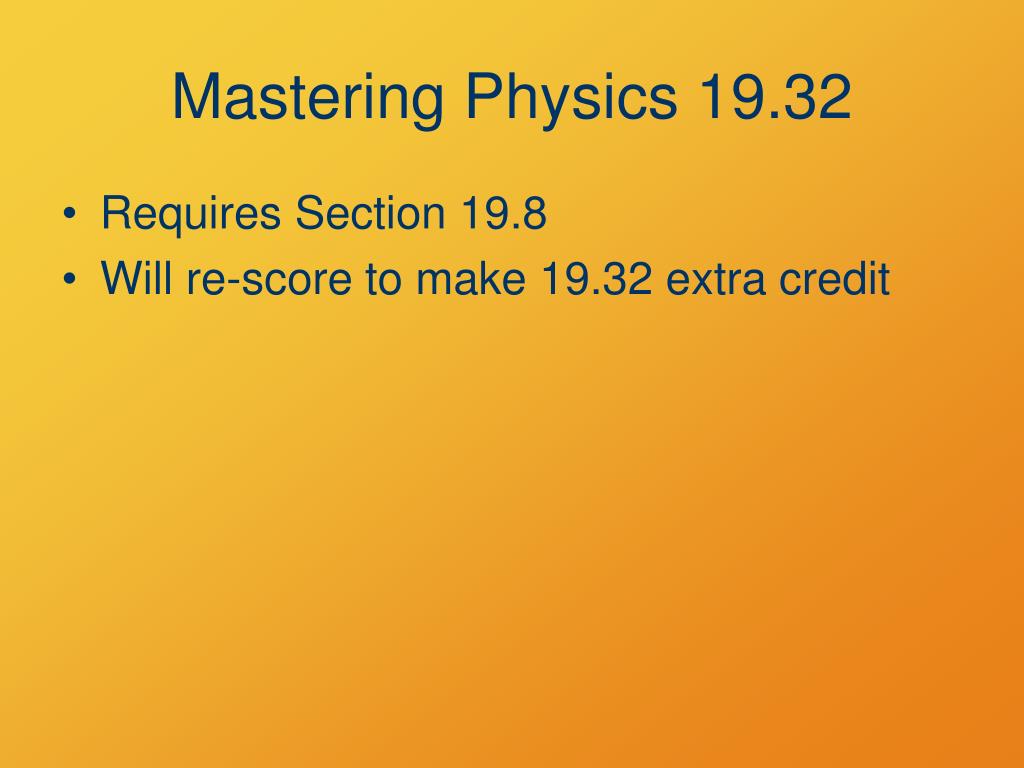 Mastering Physics 19.32

• Requires Section 19.8
• Will re-score to make 19.32 extra credit